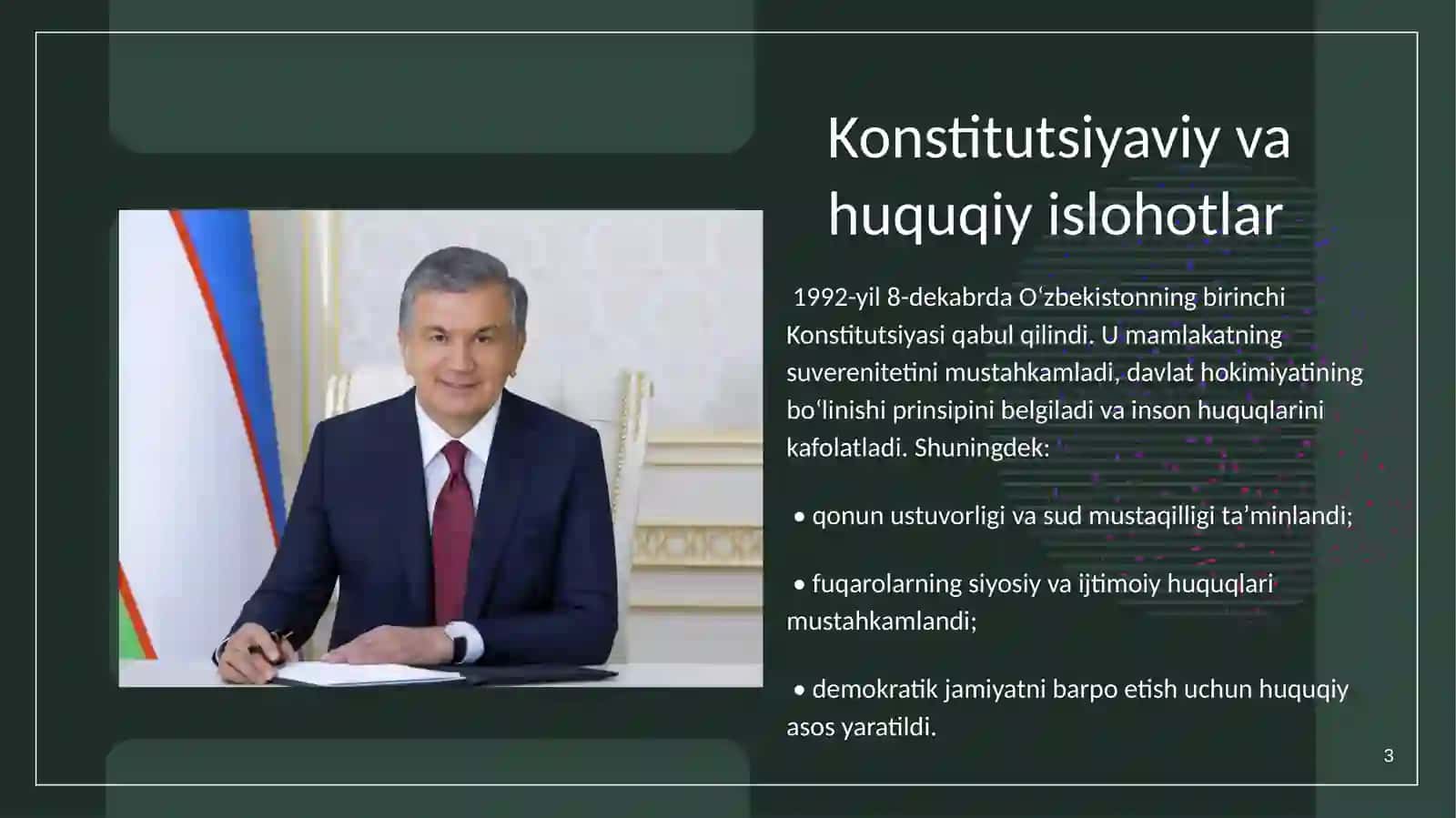 Konstitutsiyaviy va huquqiy islohotlar

1992-yil 8-dekabrda Oʻzbekistonning birinchi Konstitutsiyasi qabul qilindi. U mamlakatning suverenitetini mustahkamladi, davlat hokimiyatining boʻlinishi prinsipini belgiladi va inson huquqlarini kafolatladi. Shuningdek:

• qonun ustuvorligi va sud mustaqilligi taʼminlandi;

• fuqarolarning siyosiy va ijtimoiy huquqlari mustahkamlandi;

• demokratik jamiyatni barpo etish uchun huquqiy asos yaratildi.

3